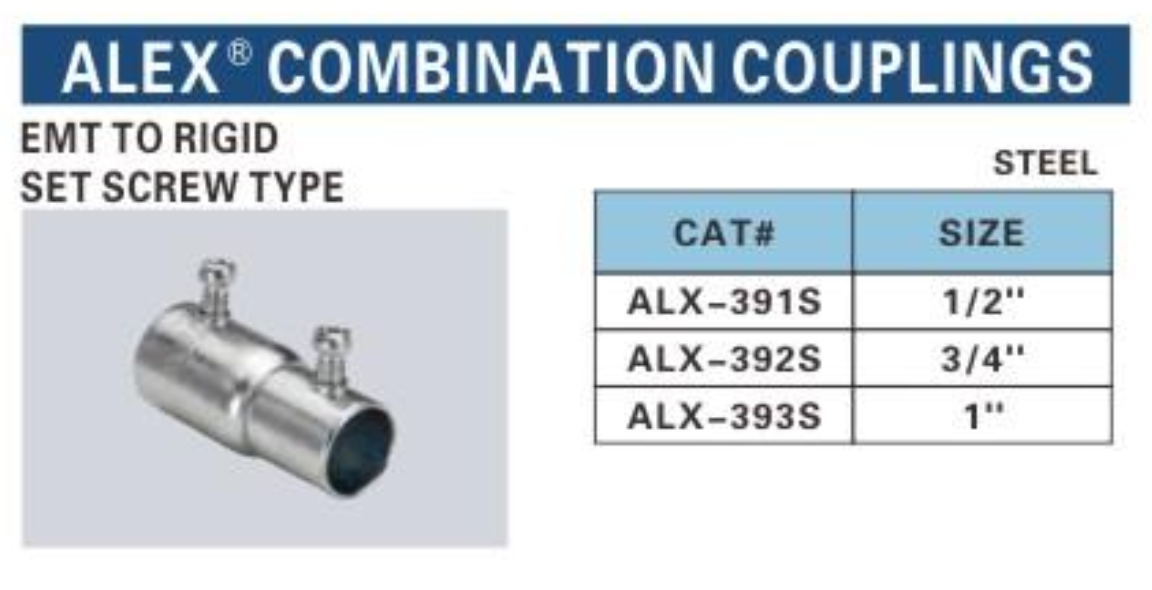 ALEX® COMBINATION COUPLINGS

EMT TO RIGID
SET SCREW TYPE

STEEL

| CAT# | SIZE |
|---|---|
| ALX-391S | 1/2'' |
| ALX-392S | 3/4'' |
| ALX-393S | 1'' |